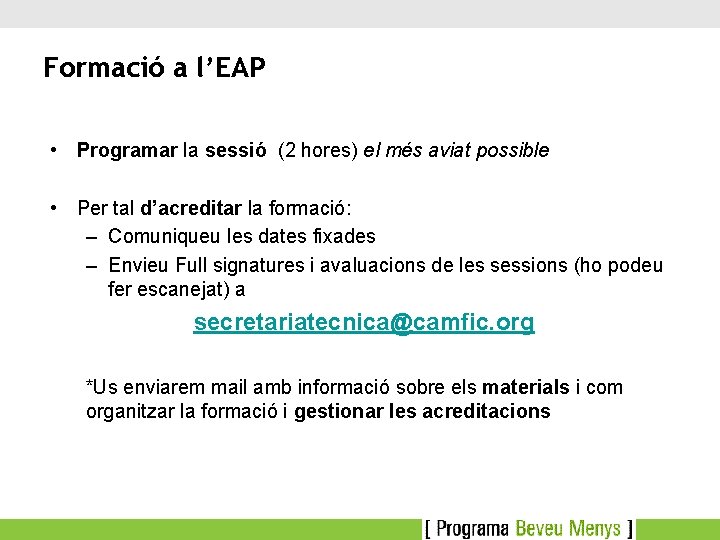 Formació a l'EAP

• Programar la sessió (2 hores) el més aviat possible

• Per tal d'acreditar la formació:
– Comuniqueu les dates fixades
– Envieu Full signatures i avaluacions de les sessions (ho podeu fer escanejat) a

secretariatecnica@camfic.org

*Us enviarem mail amb informació sobre els materials i com organitzar la formació i gestionar les acreditacions

[ Programa Beveu Menys ]